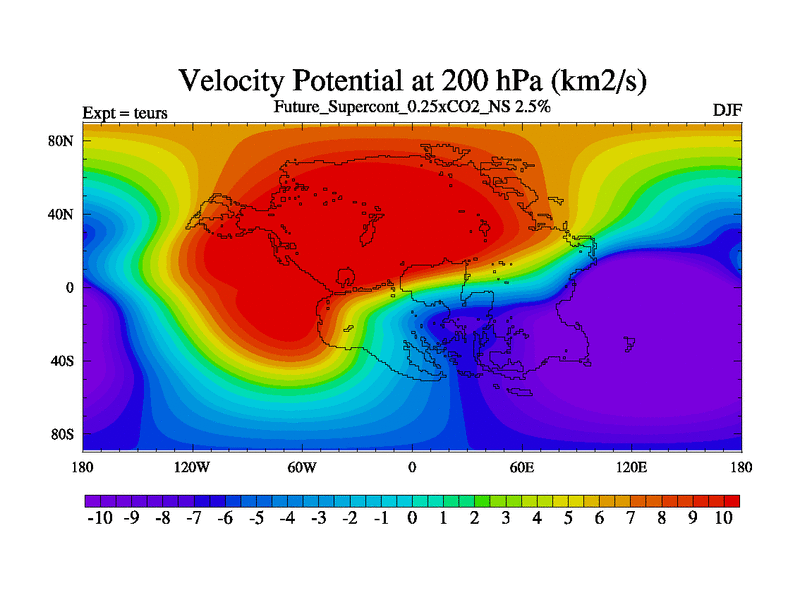 Velocity Potential at 200 hPa (km2/s)

Expt = teurs

Future_Supercont_0.25xCO2_NS 2.5%

DJF

80N
40N
0
40S
80S

180
120W
60W
0
60E
120E
180

-10 -9 -8 -7 -6 -5 -4 -3 -2 -1 0 1 2 3 4 5 6 7 8 9 10